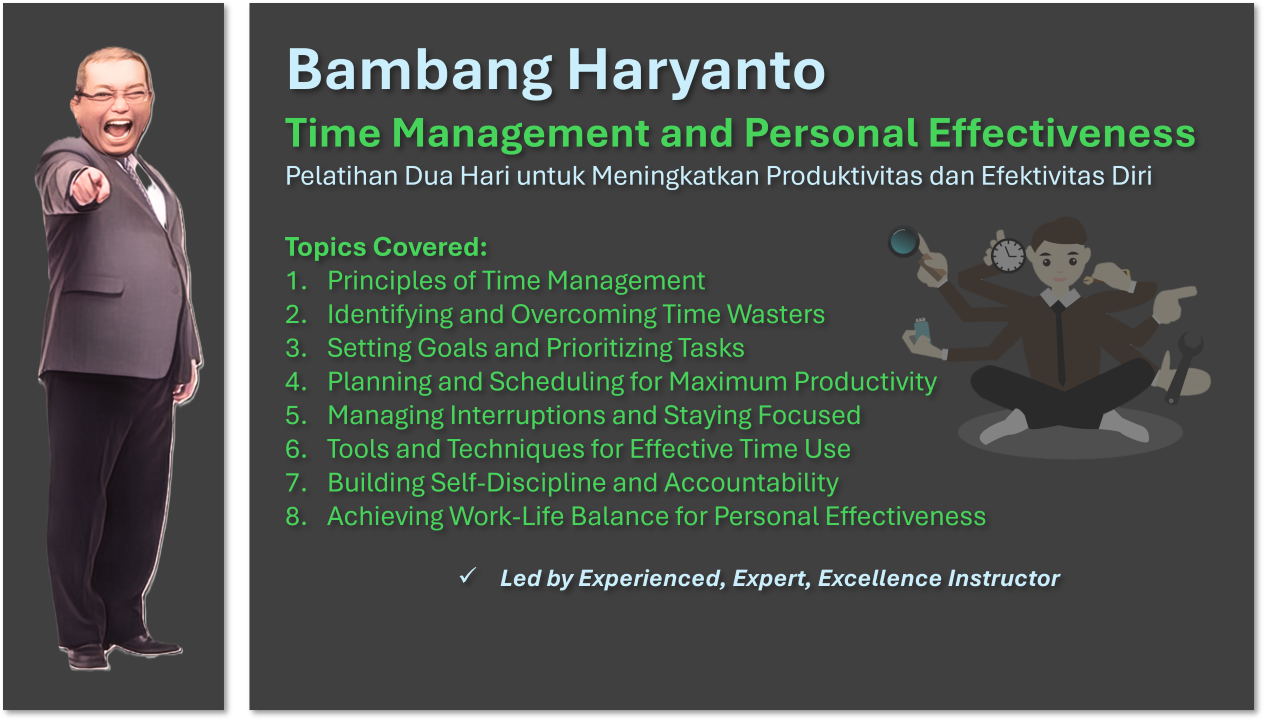 Bambang Haryanto

Time Management and Personal Effectiveness

Pelatihan Dua Hari untuk Meningkatkan Produktivitas dan Efektivitas Diri

Topics Covered:
1. Principles of Time Management
2. Identifying and Overcoming Time Wasters
3. Setting Goals and Prioritizing Tasks
4. Planning and Scheduling for Maximum Productivity
5. Managing Interruptions and Staying Focused
6. Tools and Techniques for Effective Time Use
7. Building Self-Discipline and Accountability
8. Achieving Work-Life Balance for Personal Effectiveness

✓ Led by Experienced, Expert, Excellence Instructor